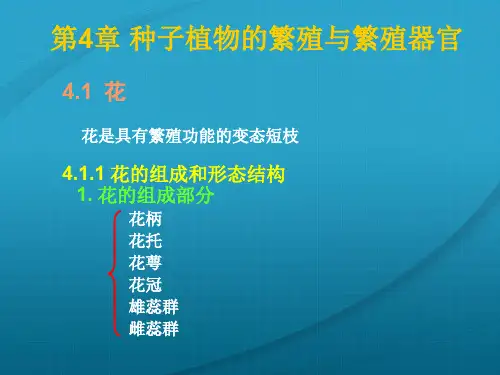 第4章 种子植物的繁殖与繁殖器官

4.1 花

花是具有繁殖功能的变态短枝

4.1.1 花的组成和形态结构

1. 花的组成部分

花柄
花托
花萼
花冠
雄蕊群
雌蕊群